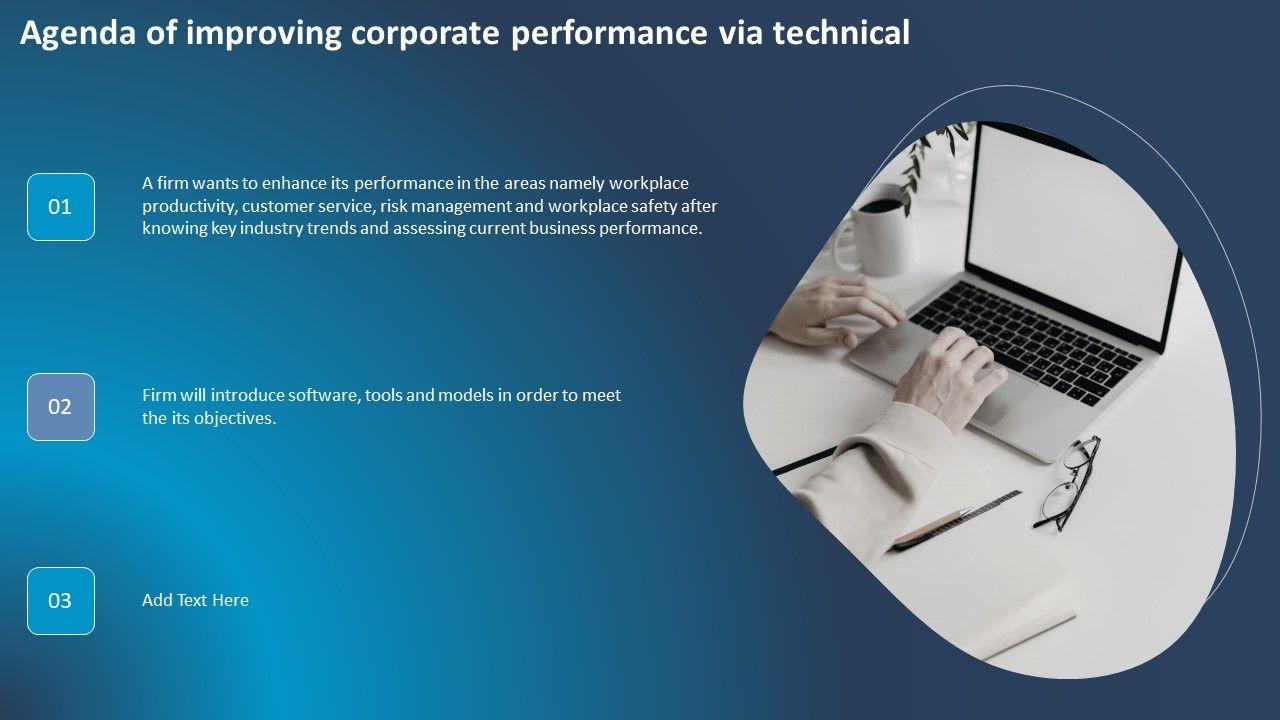 Agenda of improving corporate performance via technical

01

A firm wants to enhance its performance in the areas namely workplace productivity, customer service, risk management and workplace safety after knowing key industry trends and assessing current business performance.

02

Firm will introduce software, tools and models in order to meet the its objectives.

03

Add Text Here